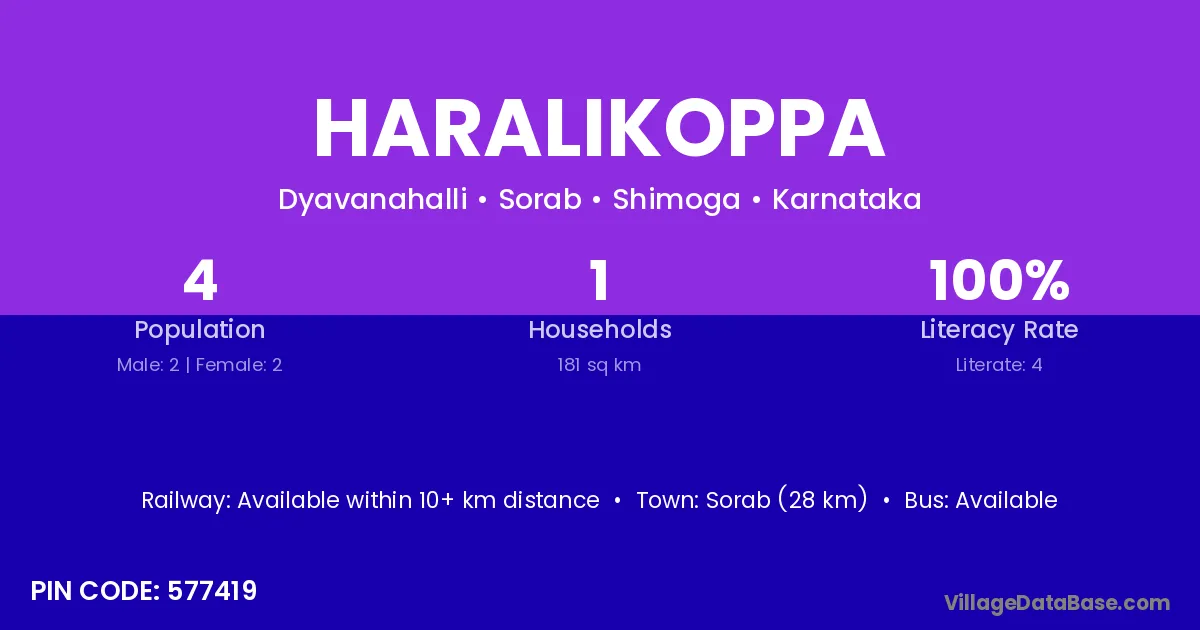 HARALIKOPPA

Dyavanahalli • Sorab • Shimoga • Karnataka

4
Population
Male: 2 | Female: 2

1
Households
181 sq km

100%
Literacy Rate
Literate: 4

Railway: Available within 10+ km distance • Town: Sorab (28 km) • Bus: Available

PIN CODE: 577419

VillageDataBase.com